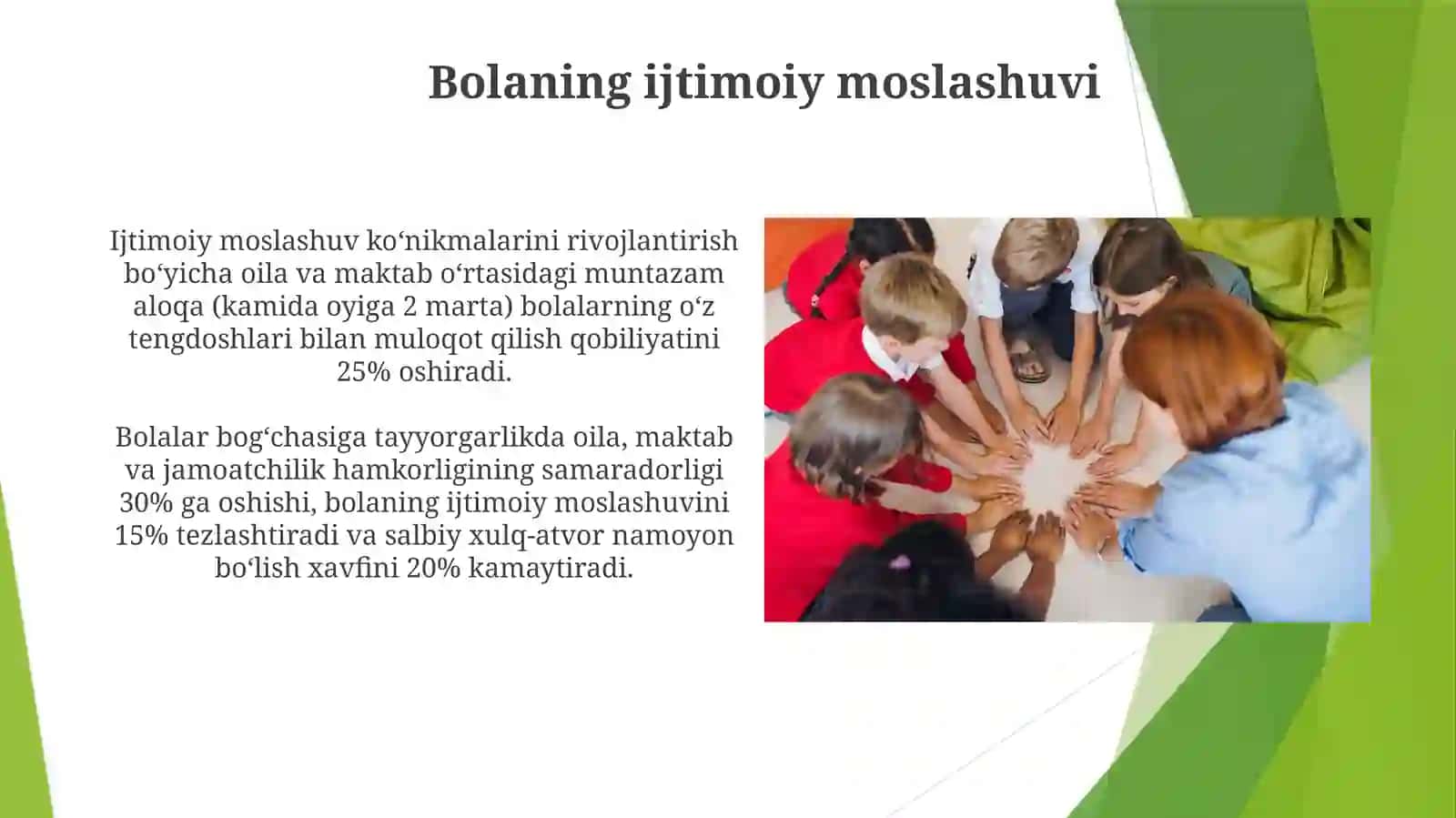 Bolaning ijtimoiy moslashuvi

Ijtimoiy moslashuv ko‘nikmalarini rivojlantirish bo‘yicha oila va maktab o‘rtasidagi muntazam aloqa (kamida oyiga 2 marta) bolalarning o‘z tengdoshlari bilan muloqot qilish qobiliyatini 25% oshiradi.

Bolalar bog‘chasiga tayyorgarlikda oila, maktab va jamoatchilik hamkorligining samaradorligi 30% ga oshishi, bolaning ijtimoiy moslashuvini 15% tezlashtiradi va salbiy xulq-atvor namoyon bo‘lish xavfini 20% kamaytiradi.